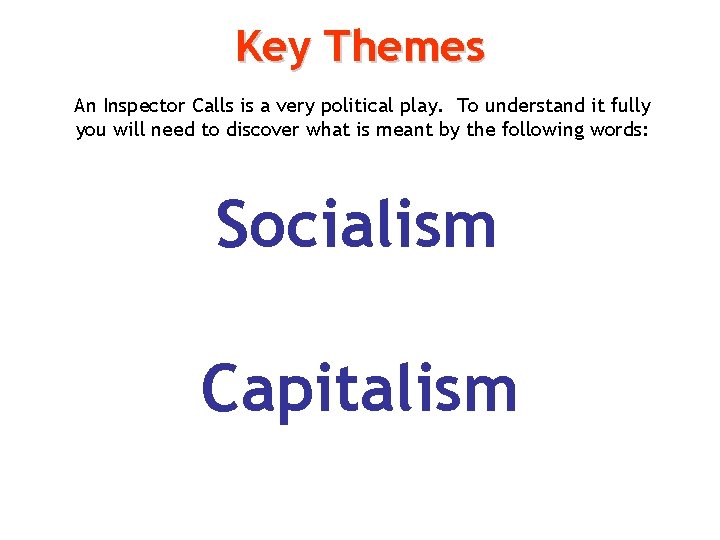 Key Themes

An Inspector Calls is a very political play.  To understand it fully you will need to discover what is meant by the following words:

Socialism

Capitalism